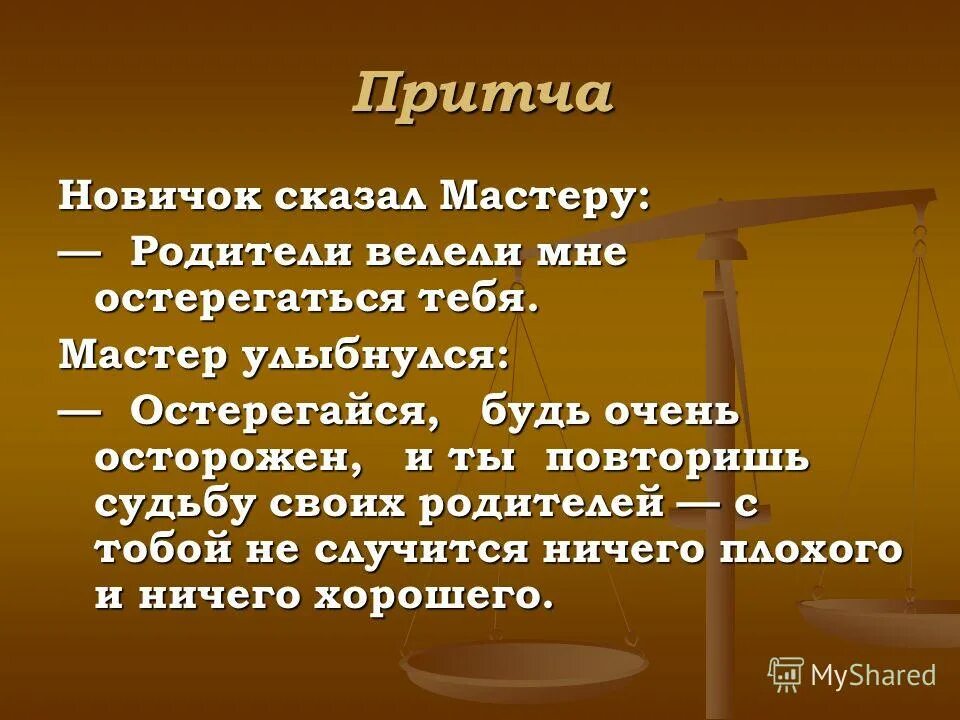 Притча

Новичок сказал Мастеру:

— Родители велели мне остерегаться тебя.

Мастер улыбнулся:

— Остерегайся, будь очень осторожен, и ты повторишь судьбу своих родителей — с тобой не случится ничего плохого и ничего хорошего.

MyShared